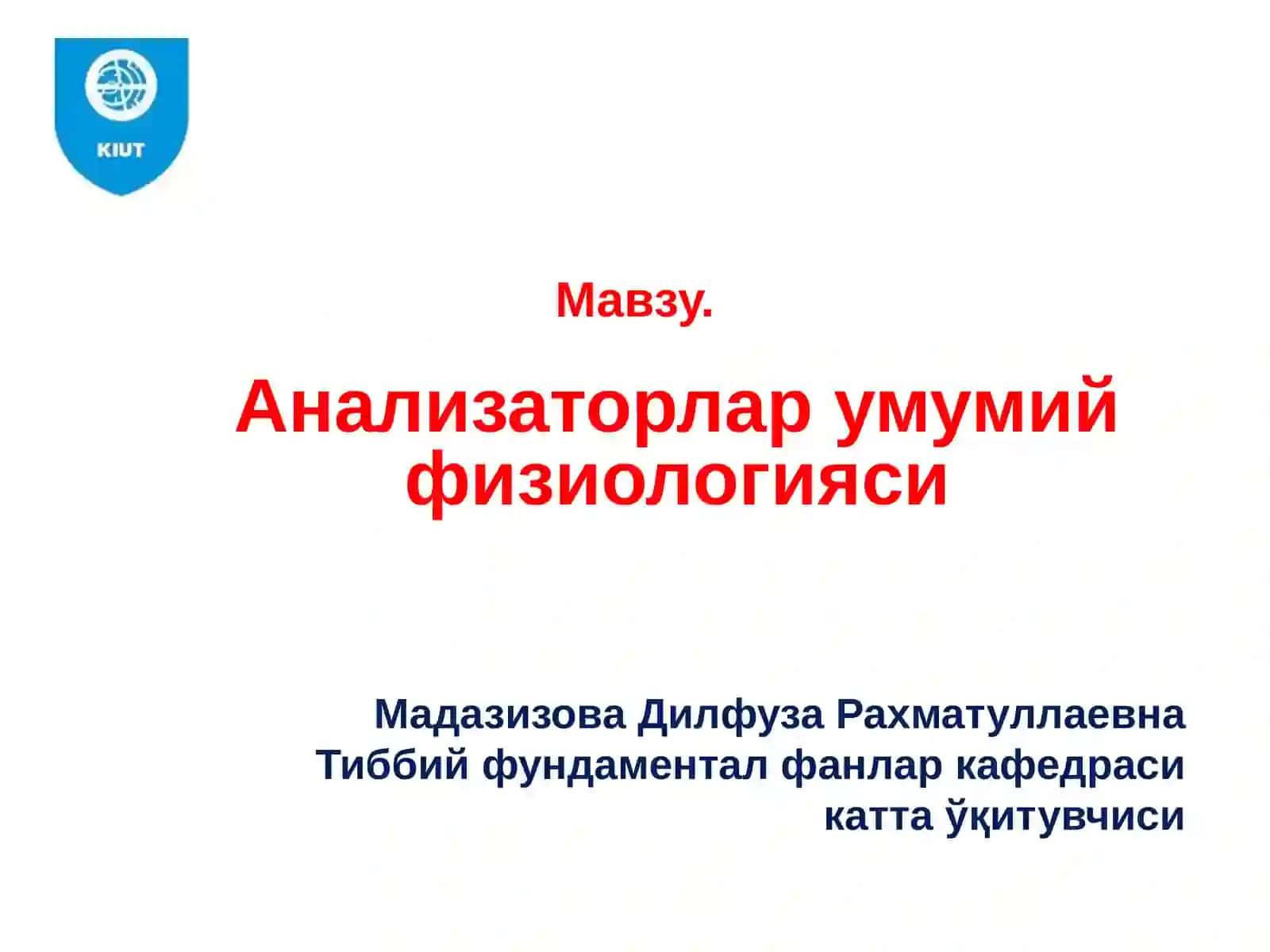 KIUT

Мавзу.

Анализаторлар умумий физиологияси

Мадазизова Дилфуза Рахматуллаевна
Тиббий фундаментал фанлар кафедраси
катта ўқитувчиси